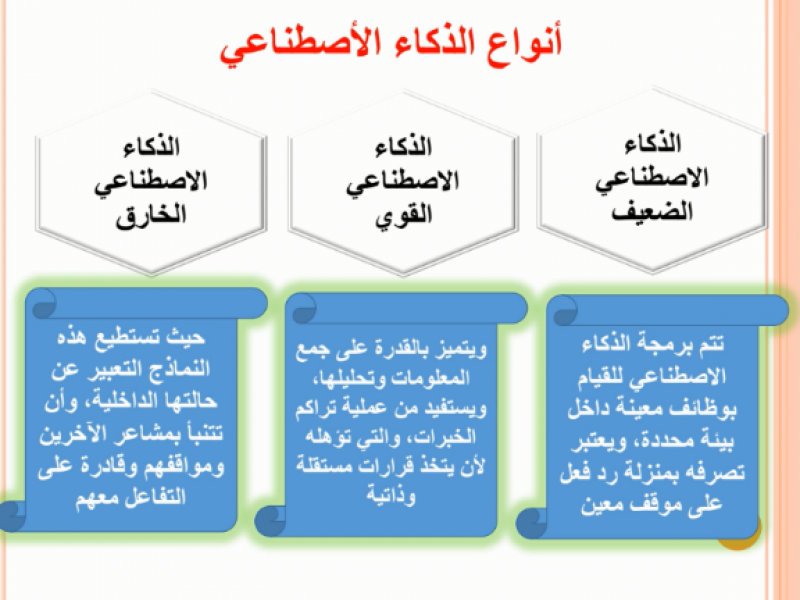 أنواع الذكاء الأصطناعي

الذكاء الاصطناعي الضعيف

الذكاء الاصطناعي القوي

الذكاء الاصطناعي الخارق

تتم برمجة الذكاء الاصطناعي للقيام بوظائف معينة داخل بيئة محددة، ويعتبر تصرفه بمنزلة رد فعل على موقف معين

ويتميز بالقدرة على جمع المعلومات وتحليلها، ويستفيد من عملية تراكم الخبرات، والتي تؤهله لأن يتخذ قرارات مستقلة وذاتية

حيث تستطيع هذه النماذج التعبير عن حالتها الداخلية، وأن تتنبأ بمشاعر الآخرين ومواقفهم وقادرة على التفاعل معهم